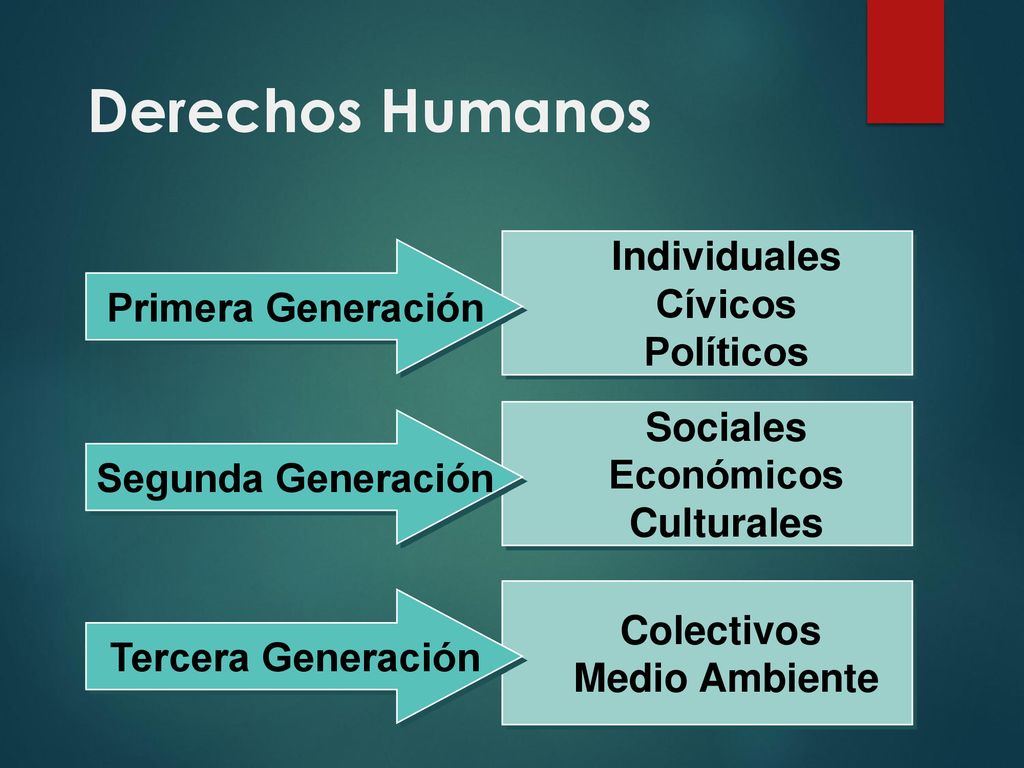 Derechos Humanos

Primera Generación

Individuales
Cívicos
Políticos

Segunda Generación

Sociales
Económicos
Culturales

Tercera Generación

Colectivos
Medio Ambiente